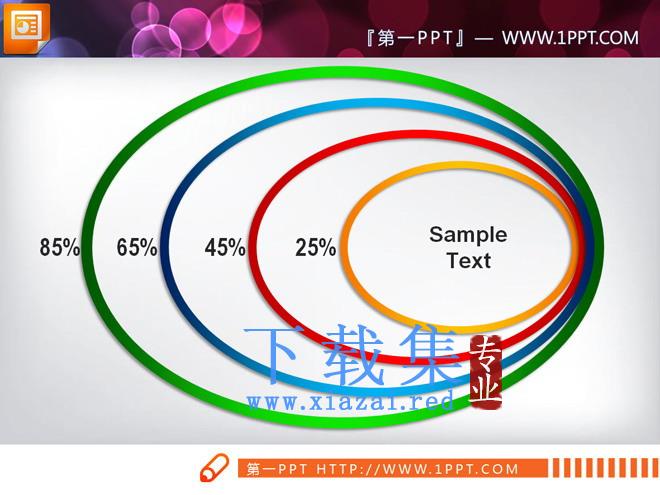 『第一PPT』— WWW.1PPT.COM

85%
65%
45%
25%
Sample Text

下载集
专业
www.xiazai.red

第一PPT HTTP://WWW.1PPT.COM